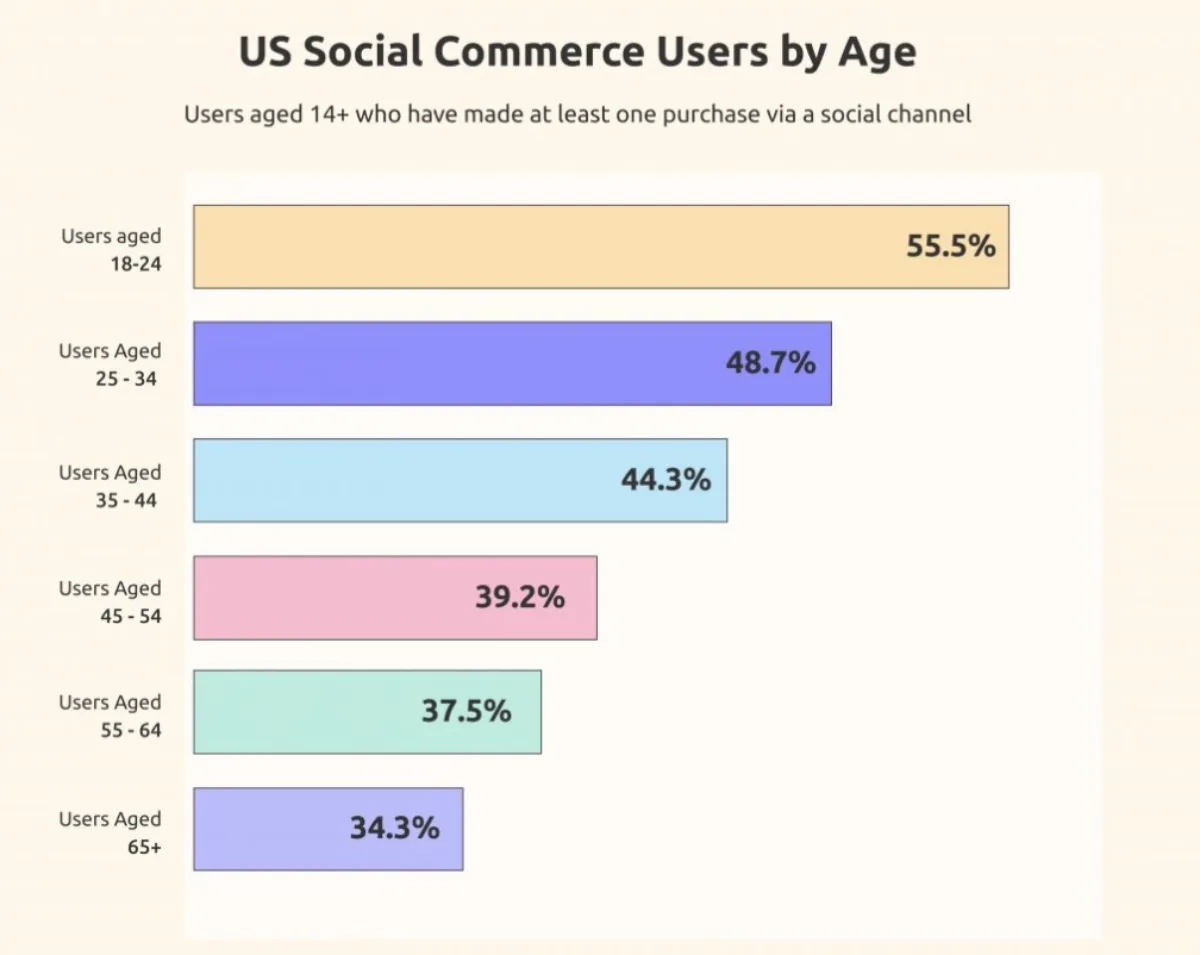 US Social Commerce Users by Age

Users aged 14+ who have made at least one purchase via a social channel

Users aged 18-24
55.5%

Users Aged 25 - 34
48.7%

Users Aged 35 - 44
44.3%

Users Aged 45 - 54
39.2%

Users Aged 55 - 64
37.5%

Users Aged 65+
34.3%